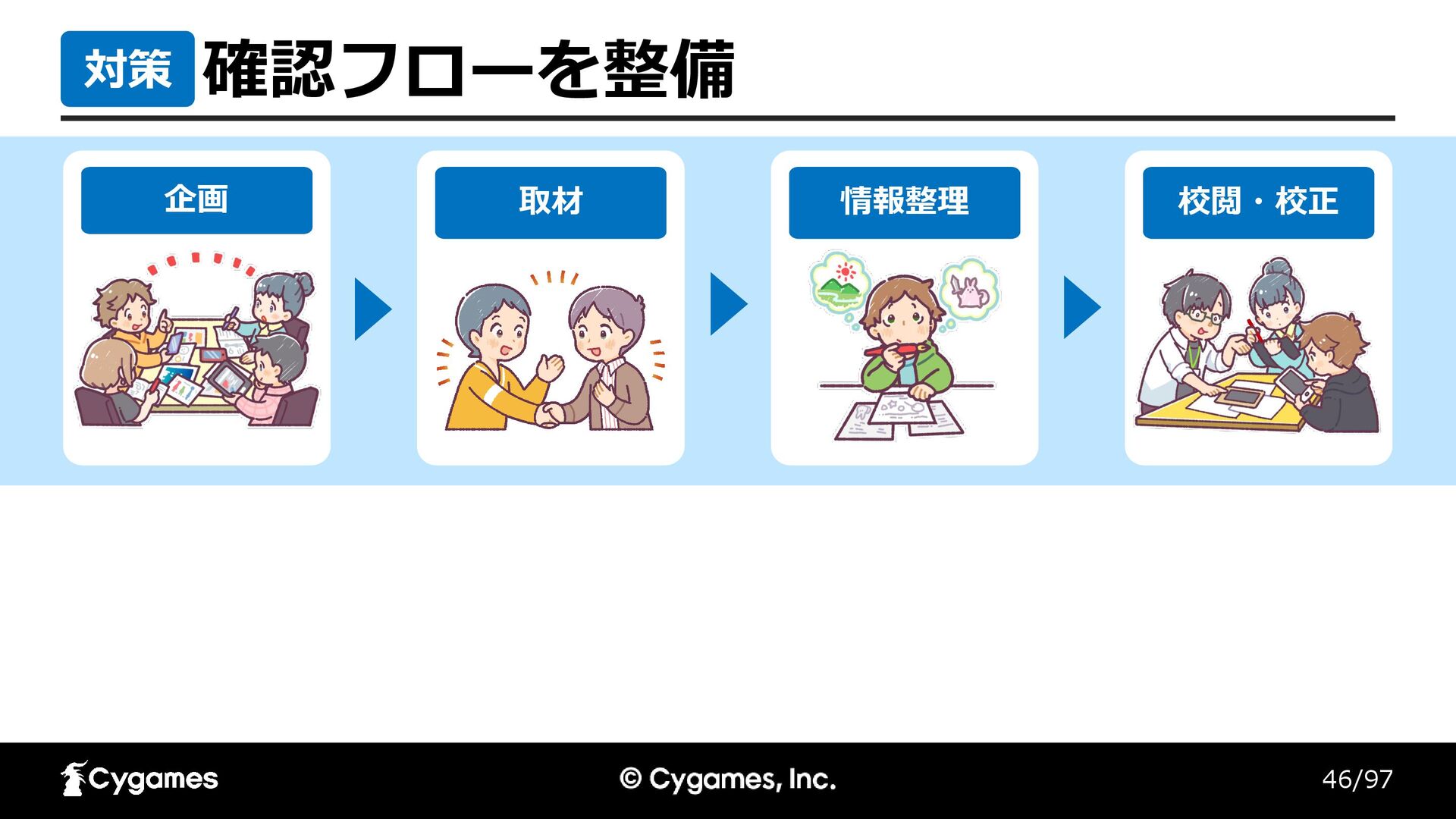 対策 確認フローを整備

企画

取材

情報整理

校閲・校正

Cygames

© Cygames, Inc.

46/97